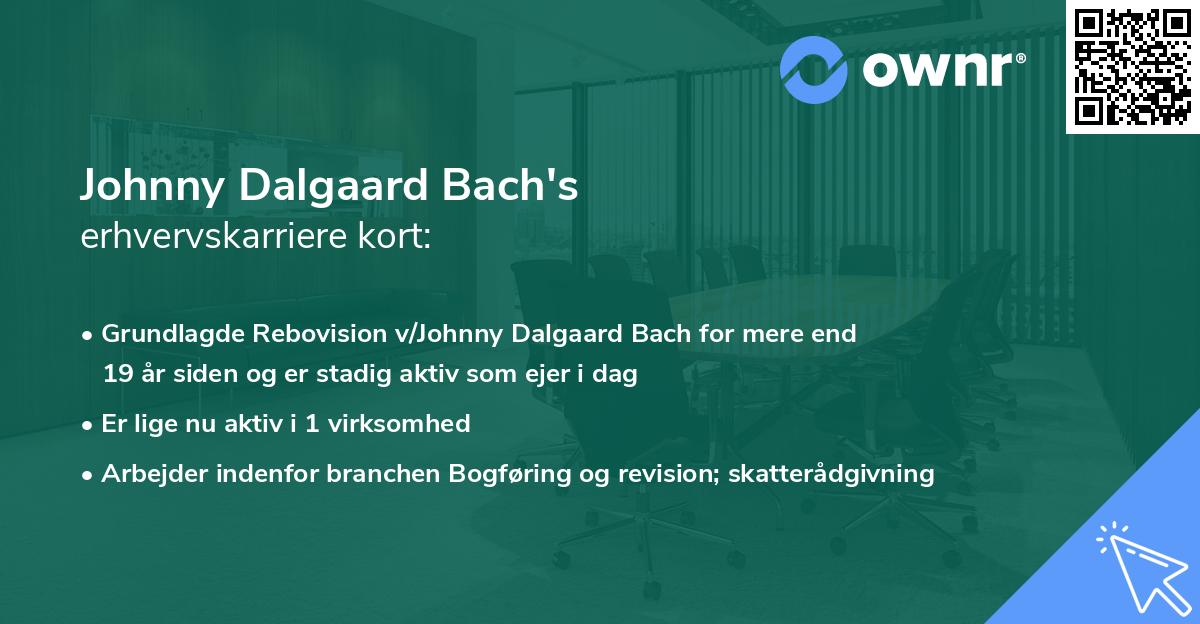 ownr®

Johnny Dalgaard Bach's
erhvervskarriere kort:

• Grundlagde Rebovision v/Johnny Dalgaard Bach for mere end 19 år siden og er stadig aktiv som ejer i dag

• Er lige nu aktiv i 1 virksomhed

• Arbejder indenfor branchen Bogføring og revision; skatterådgivning